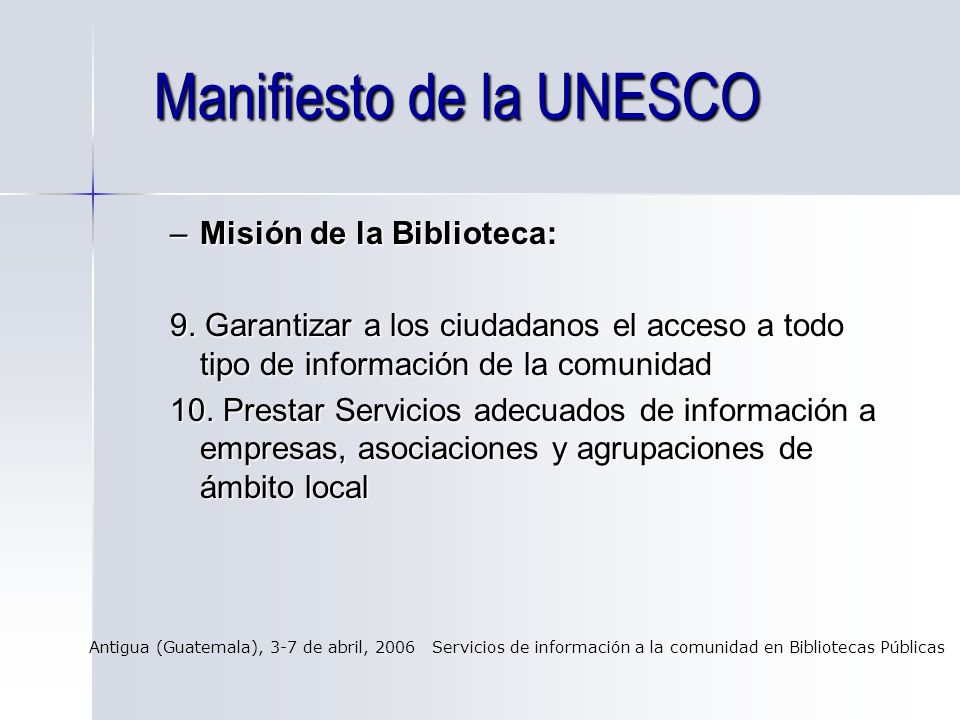 Manifiesto de la UNESCO

– Misión de la Biblioteca:

9. Garantizar a los ciudadanos el acceso a todo tipo de información de la comunidad

10. Prestar Servicios adecuados de información a empresas, asociaciones y agrupaciones de ámbito local

Antigua (Guatemala), 3-7 de abril, 2006 Servicios de información a la comunidad en Bibliotecas Públicas